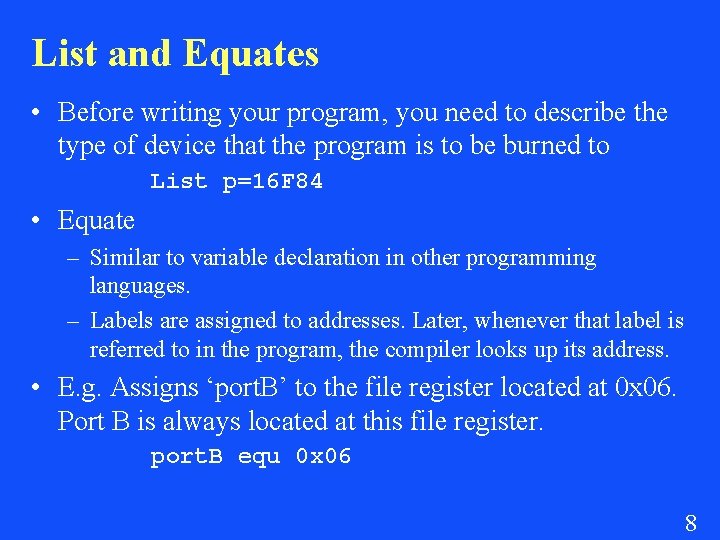 List and Equates

• Before writing your program, you need to describe the type of device that the program is to be burned to

List p=16F84

• Equate

– Similar to variable declaration in other programming languages.

– Labels are assigned to addresses. Later, whenever that label is referred to in the program, the compiler looks up its address.

• E.g. Assigns ‘portB’ to the file register located at 0x06. Port B is always located at this file register.

portB equ 0x06

8